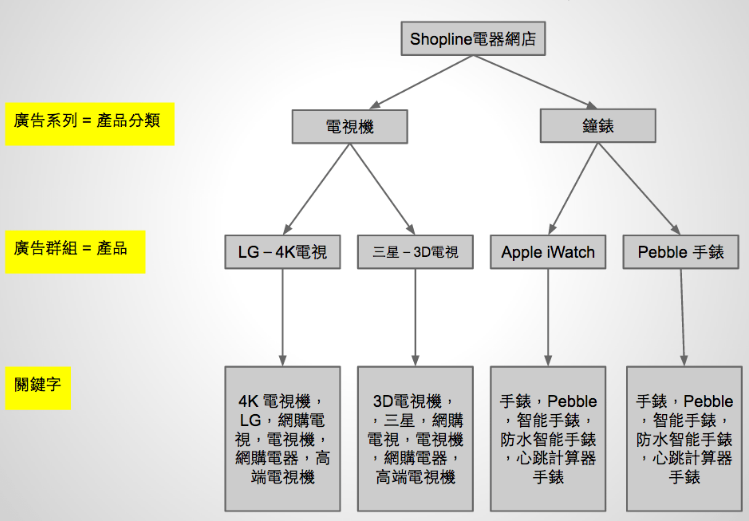 Shopline電器網店

廣告系列 = 產品分類

電視機

鐘錶

廣告群組 = 產品

LG – 4K電視

三星 – 3D電視

Apple iWatch

Pebble 手錶

關鍵字

4K 電視機，LG，網購電視，電視機，網購電器，高端電視機

3D電視機，三星，網購電視，電視機，網購電器，高端電視機

手錶，Pebble，智能手錶，防水智能手錶，心跳計算器手錶

手錶，Pebble，智能手錶，防水智能手錶，心跳計算器手錶